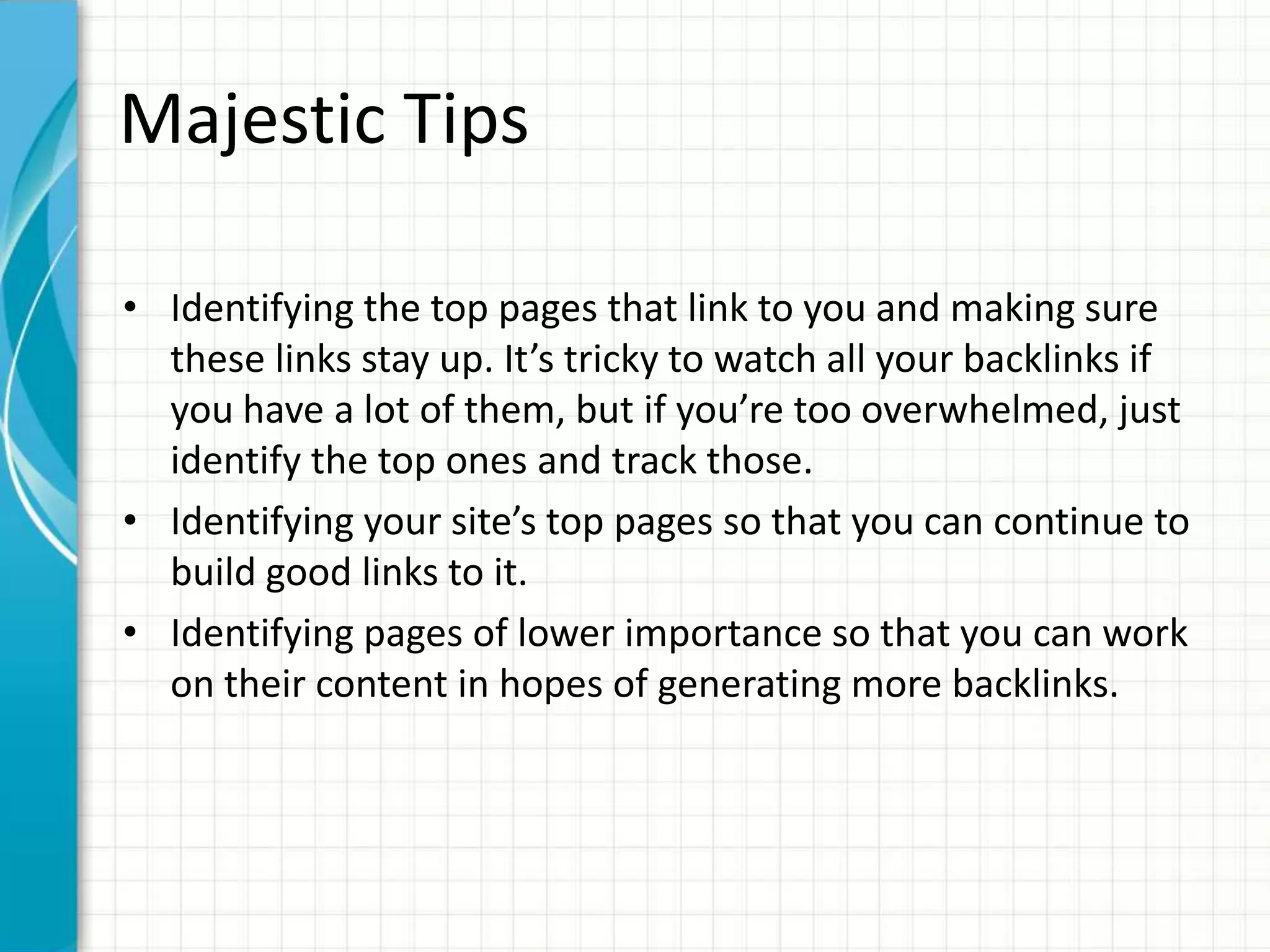 Majestic Tips

• Identifying the top pages that link to you and making sure these links stay up. It’s tricky to watch all your backlinks if you have a lot of them, but if you’re too overwhelmed, just identify the top ones and track those.

• Identifying your site’s top pages so that you can continue to build good links to it.

• Identifying pages of lower importance so that you can work on their content in hopes of generating more backlinks.